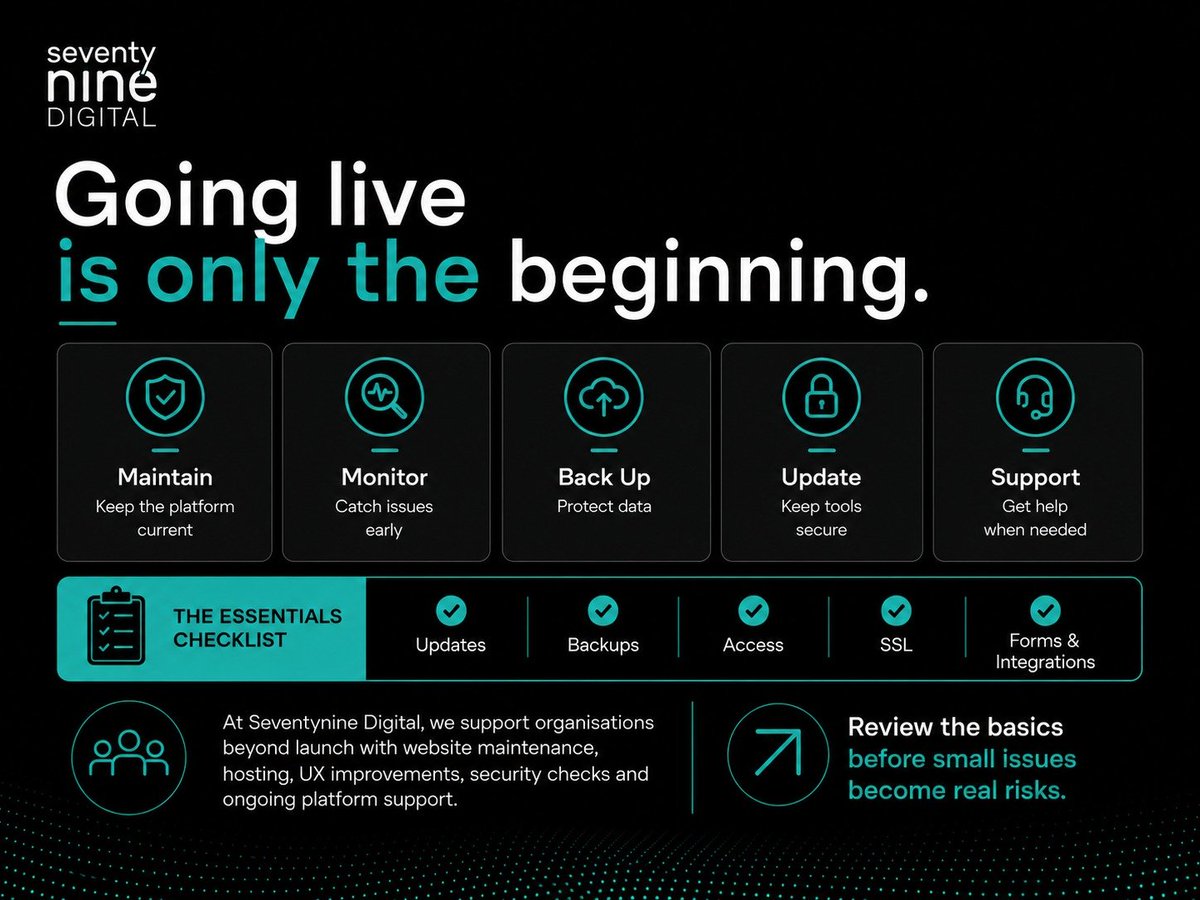 seventy
nine
DIGITAL

Going live
is only the beginning.

Maintain
Keep the platform current

Monitor
Catch issues early

Back Up
Protect data

Update
Keep tools secure

Support
Get help when needed

THE ESSENTIALS CHECKLIST

Updates

Backups

Access

SSL

Forms & Integrations

At Seventynine Digital, we support organisations beyond launch with website maintenance, hosting, UX improvements, security checks and ongoing platform support.

Review the basics
before small issues become real risks.